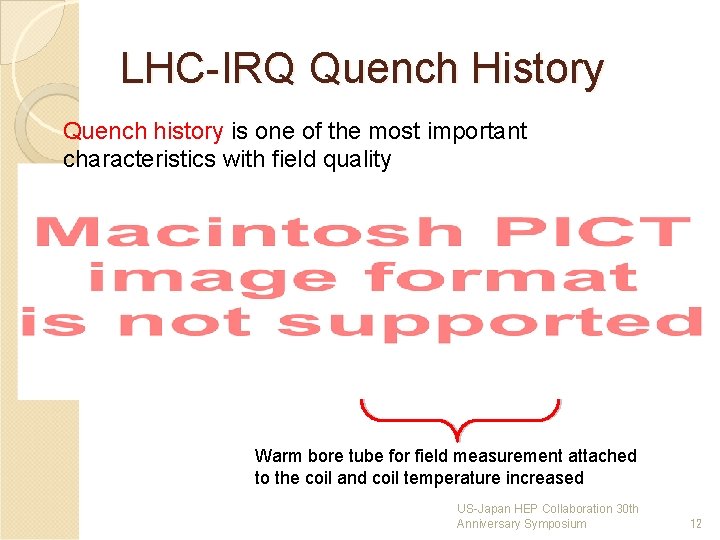 LHC-IRQ Quench History

Quench history is one of the most important characteristics with field quality

Macintosh PICT image format is not supported

Warm bore tube for field measurement attached to the coil and coil temperature increased

US-Japan HEP Collaboration 30th Anniversary Symposium

12